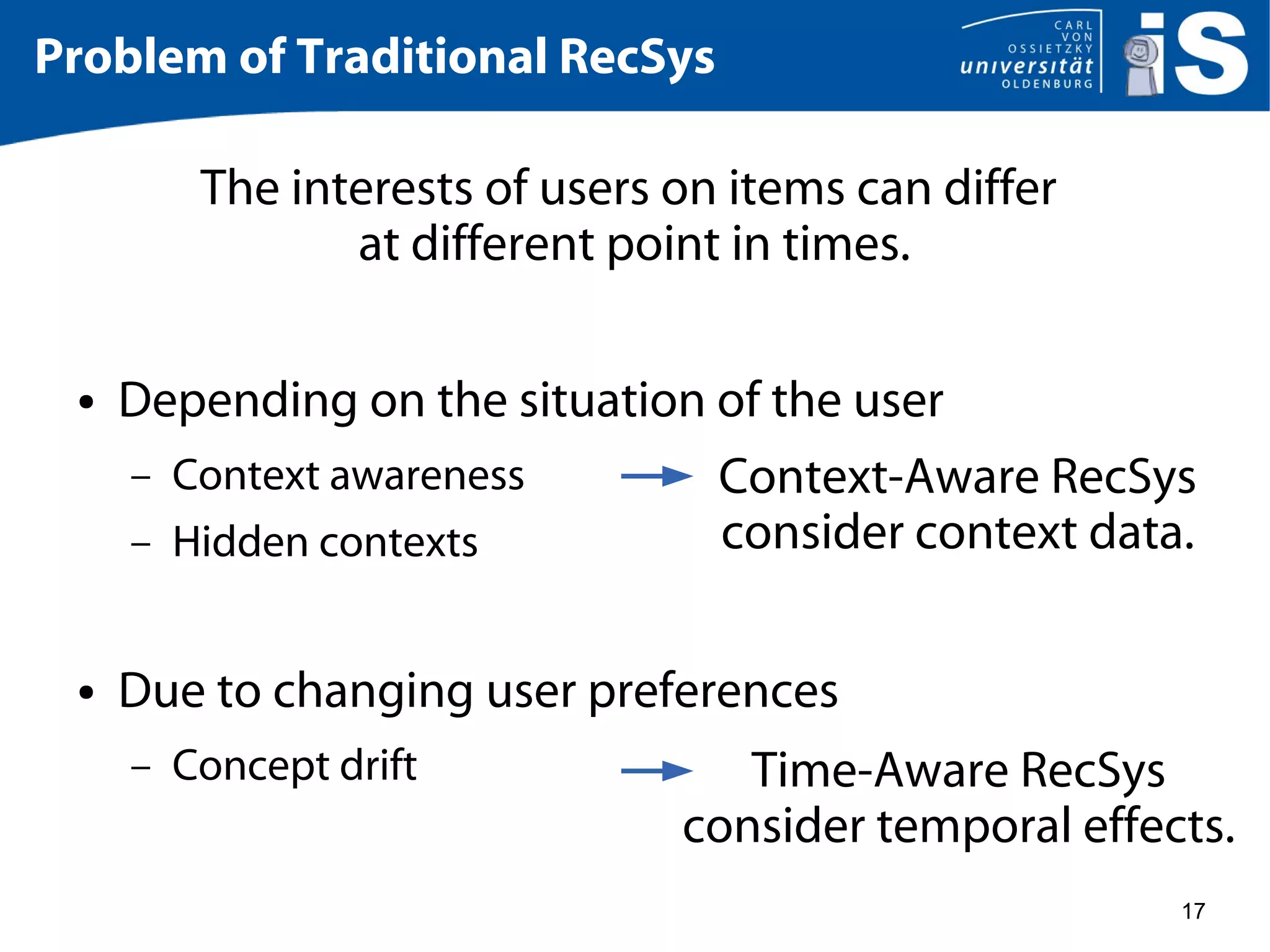 Problem of Traditional RecSys

CARL VON OSSIETZKY universität OLDENBURG

iS

The interests of users on items can differ at different point in times.

• Depending on the situation of the user

– Context awareness

– Hidden contexts

Context-Aware RecSys consider context data.

• Due to changing user preferences

– Concept drift

Time-Aware RecSys consider temporal effects.

17